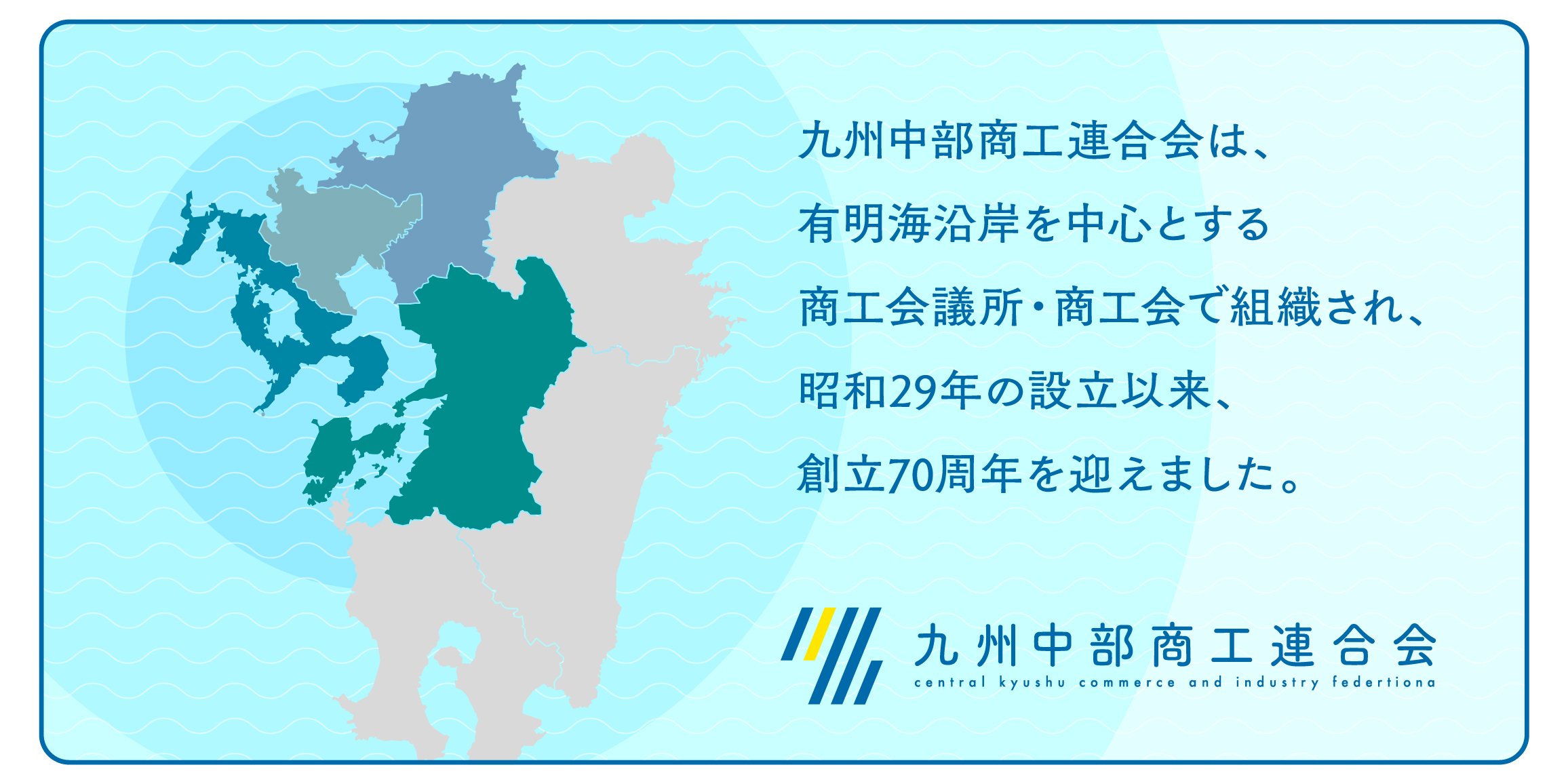 九州中部商工連合会は、
有明海沿岸を中心とする
商工会議所・商工会で組織され、
昭和29年の設立以来、
創立70周年を迎えました。

九州中部商工連合会
central kyushu commerce and industry federtiona